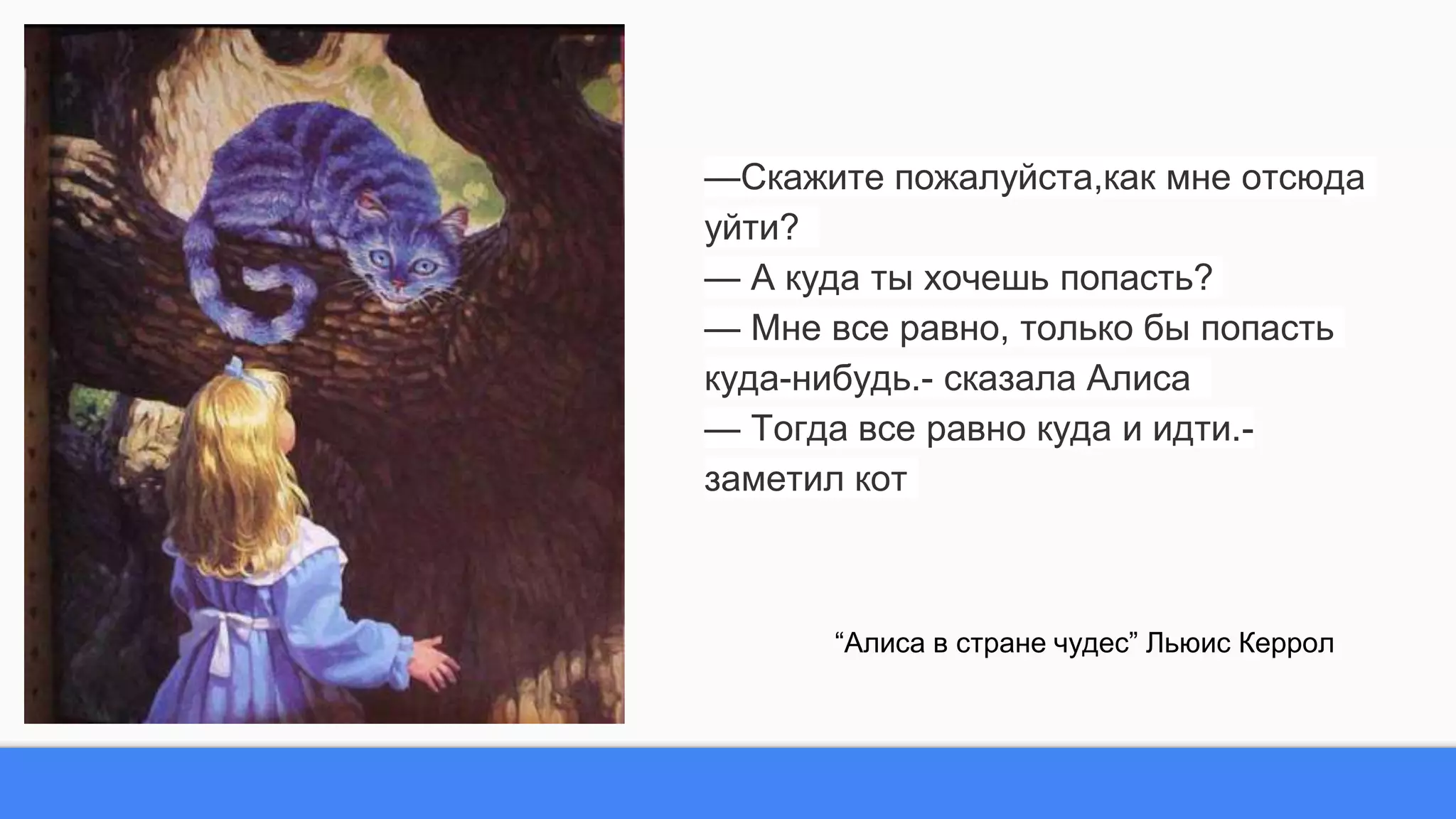 —Скажите пожалуйста,как мне отсюда уйти?
— А куда ты хочешь попасть?
— Мне все равно, только бы попасть куда-нибудь.- сказала Алиса
— Тогда все равно куда и идти.- заметил кот

“Алиса в стране чудес” Льюис Керрол